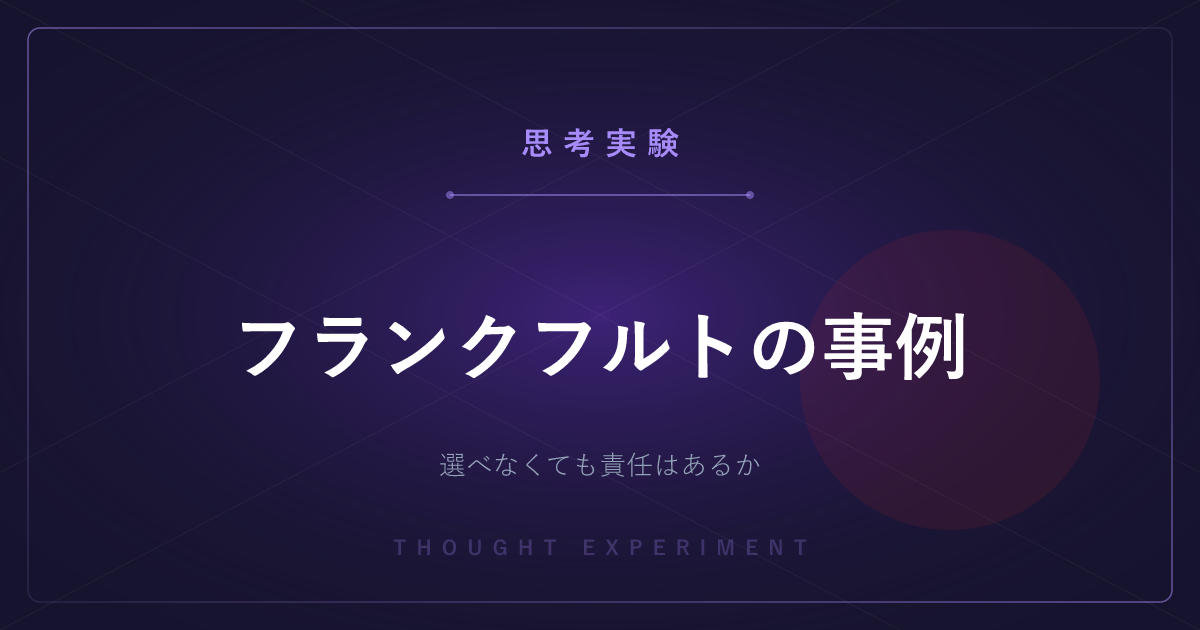 思考実験

フランクフルトの事例

選べなくても責任はあるか

THOUGHT EXPERIMENT